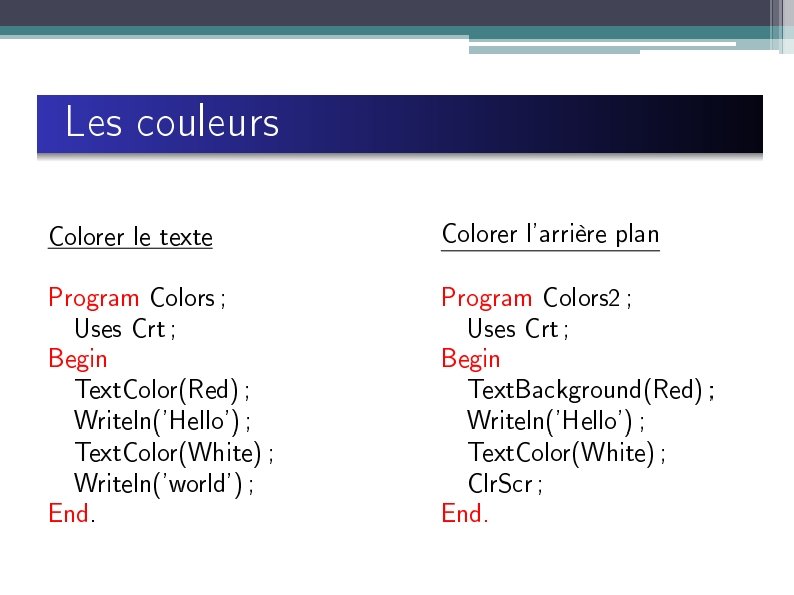 Les couleurs

Colorer le texte

Program Colors ;
Uses Crt ;
Begin
TextColor(Red) ;
Writeln('Hello') ;
TextColor(White) ;
Writeln('world') ;
End.

Colorer l'arrière plan

Program Colors2 ;
Uses Crt ;
Begin
TextBackground(Red) ;
Writeln('Hello') ;
TextColor(White) ;
ClrScr ;
End.